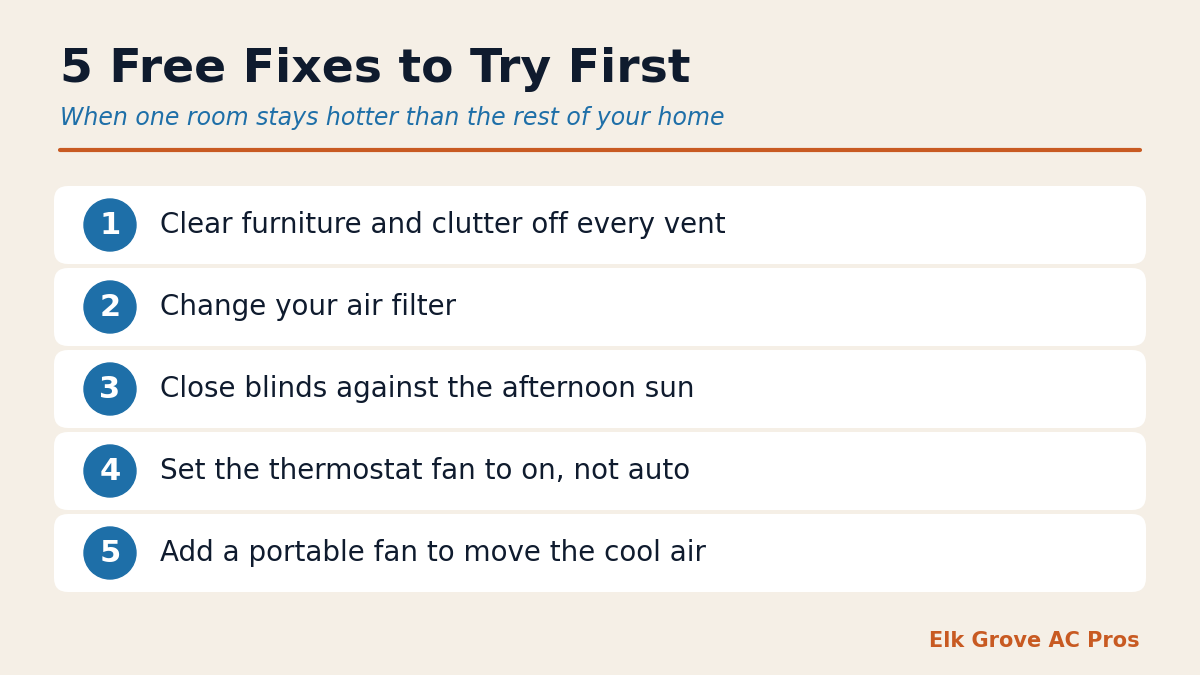 5 Free Fixes to Try First

When one room stays hotter than the rest of your home

1 Clear furniture and clutter off every vent

2 Change your air filter

3 Close blinds against the afternoon sun

4 Set the thermostat fan to on, not auto

5 Add a portable fan to move the cool air

Elk Grove AC Pros